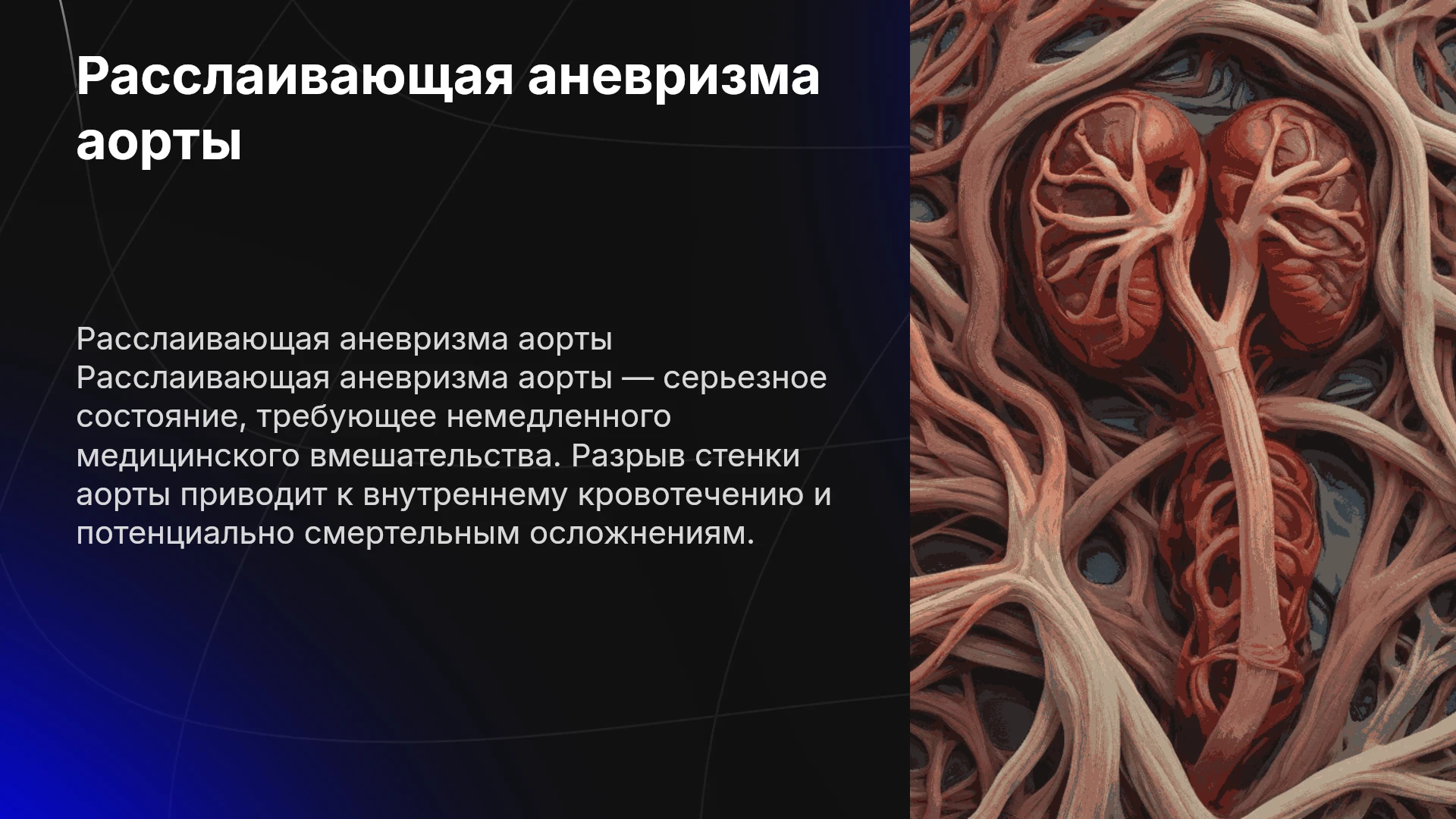 Расслаивающая аневризма аорты

Расслаивающая аневризма аорты Расслаивающая аневризма аорты — серьезное состояние, требующее немедленного медицинского вмешательства. Разрыв стенки аорты приводит к внутреннему кровотечению и потенциально смертельным осложнениям.